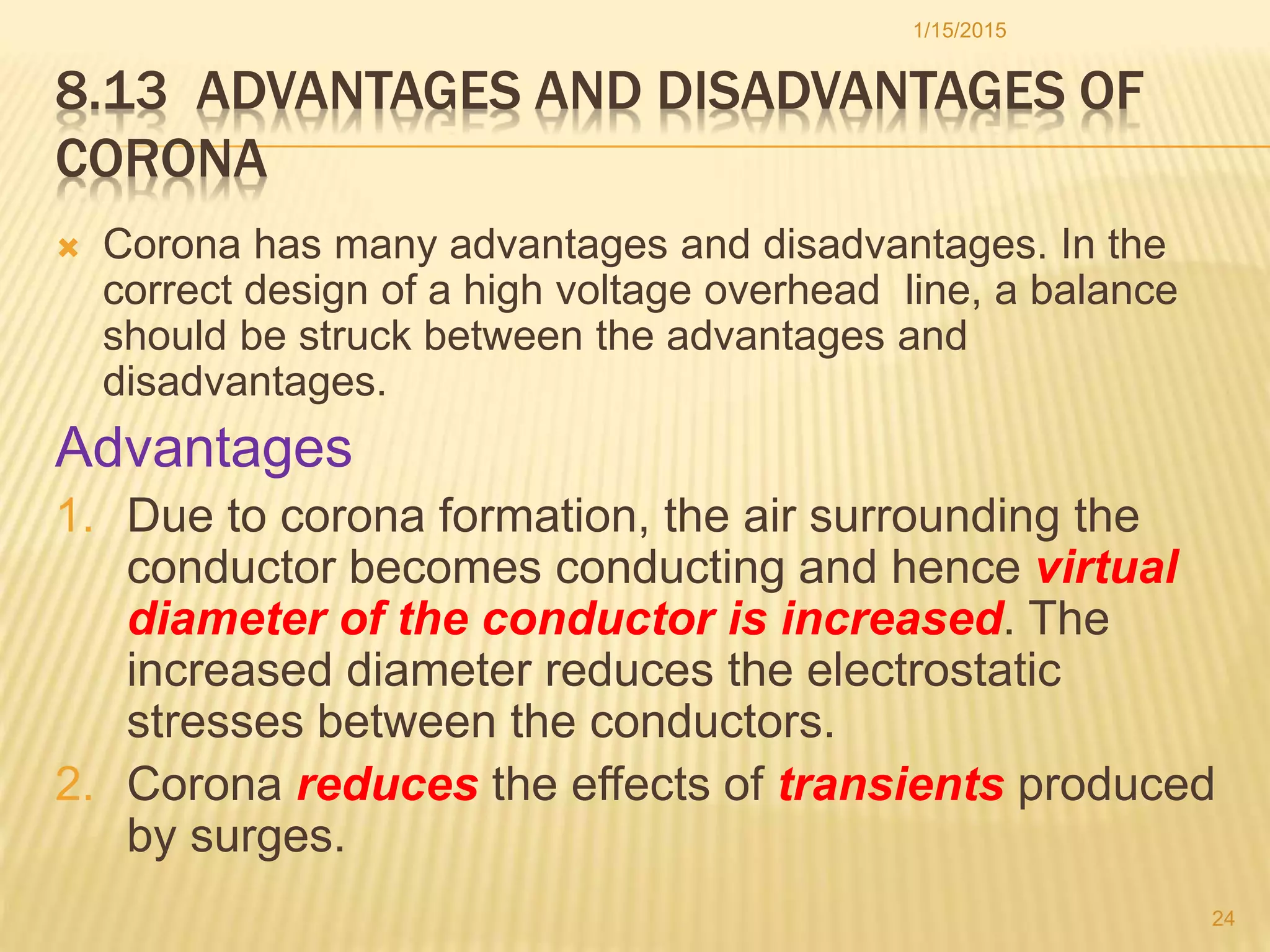 1/15/2015

8.13 ADVANTAGES AND DISADVANTAGES OF CORONA

Corona has many advantages and disadvantages. In the correct design of a high voltage overhead line, a balance should be struck between the advantages and disadvantages.

Advantages

1. Due to corona formation, the air surrounding the conductor becomes conducting and hence virtual diameter of the conductor is increased. The increased diameter reduces the electrostatic stresses between the conductors.
2. Corona reduces the effects of transients produced by surges.

24